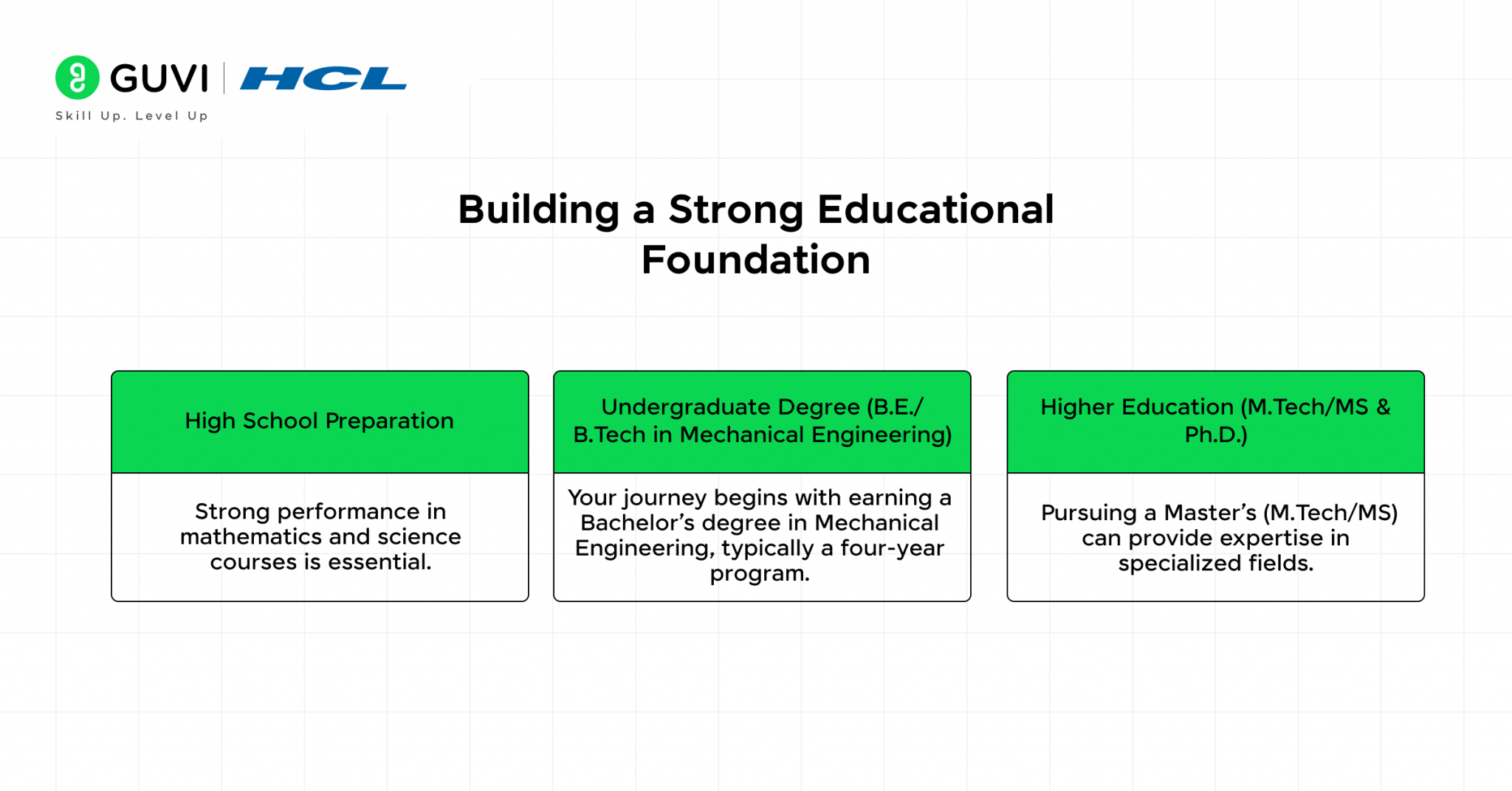 GUVI | HCL
Skill Up. Level Up

Building a Strong Educational Foundation

High School Preparation

Strong performance in mathematics and science courses is essential.

Undergraduate Degree (B.E./ B.Tech in Mechanical Engineering)

Your journey begins with earning a Bachelor's degree in Mechanical Engineering, typically a four-year program.

Higher Education (M.Tech/MS & Ph.D.)

Pursuing a Master's (M.Tech/MS) can provide expertise in specialized fields.